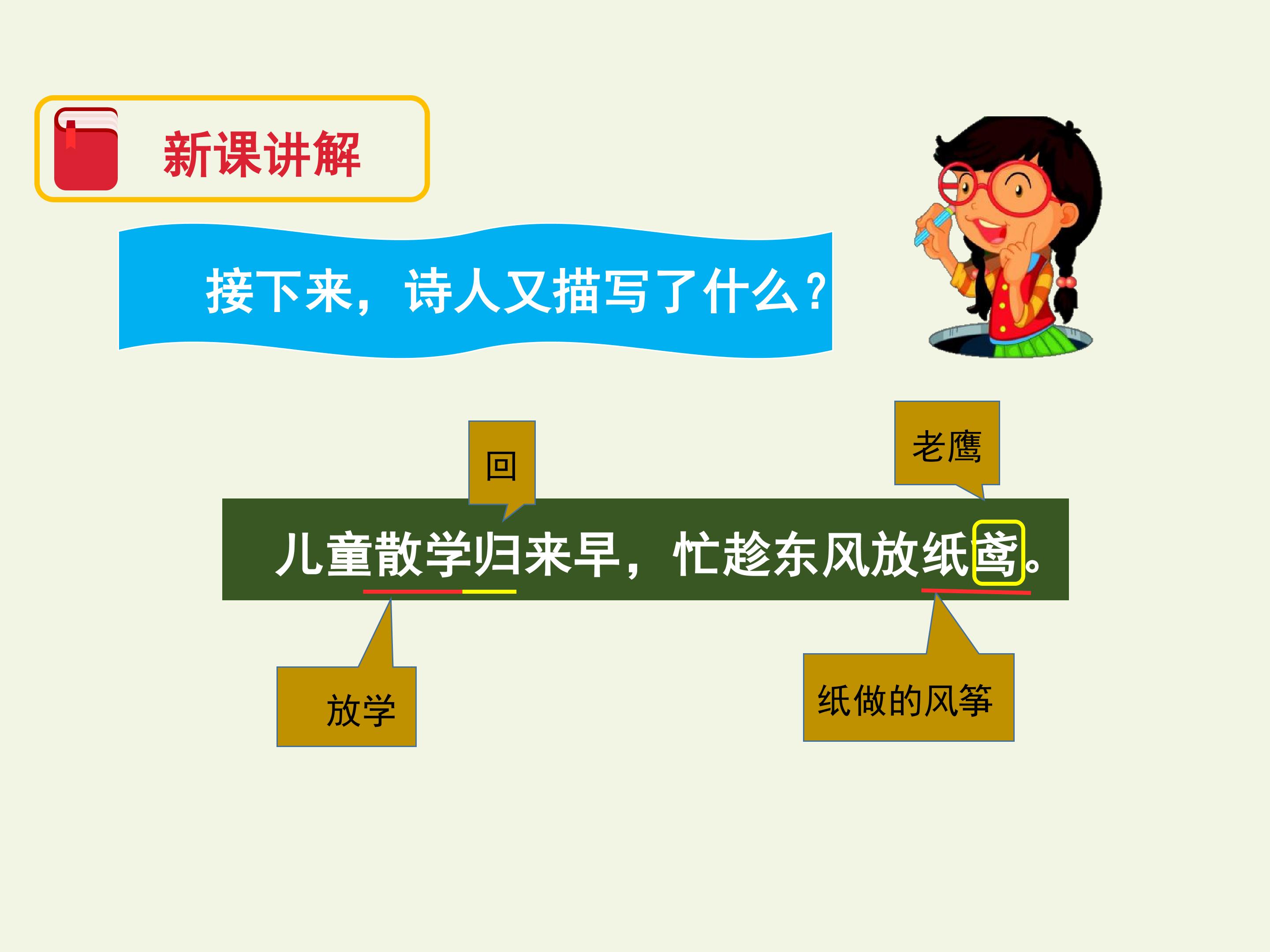 新课讲解

接下来，诗人又描写了什么？

回

老鹰

儿童散学归来早，忙趁东风放纸鸢。

放学

纸做的风筝